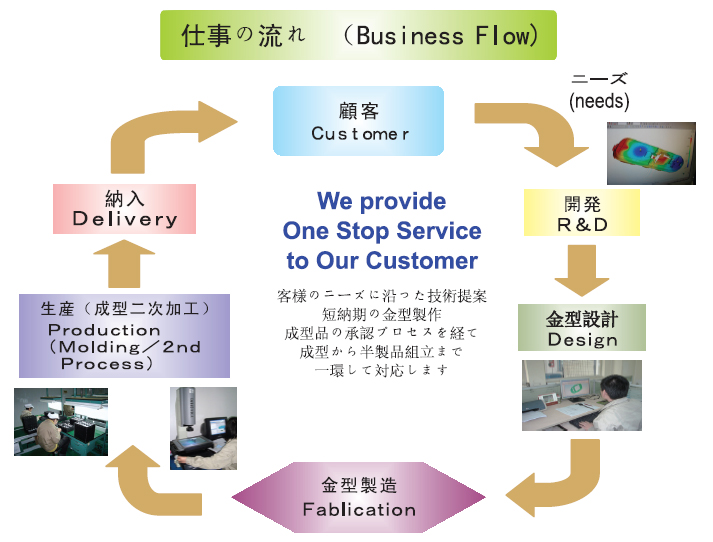 仕事の流れ　(Business Flow)

顧客
Customer

ニーズ
(needs)

開発
R&D

金型設計
Design

金型製造
Fablication

生産（成型二次加工）
Production
(Molding／2nd Process)

納入
Delivery

We provide
One Stop Service
to Our Customer

客様のニーズに沿った技術提案
短納期の金型製作
成型品の承認プロセスを経て
成型から半製品組立まで
一環して対応します